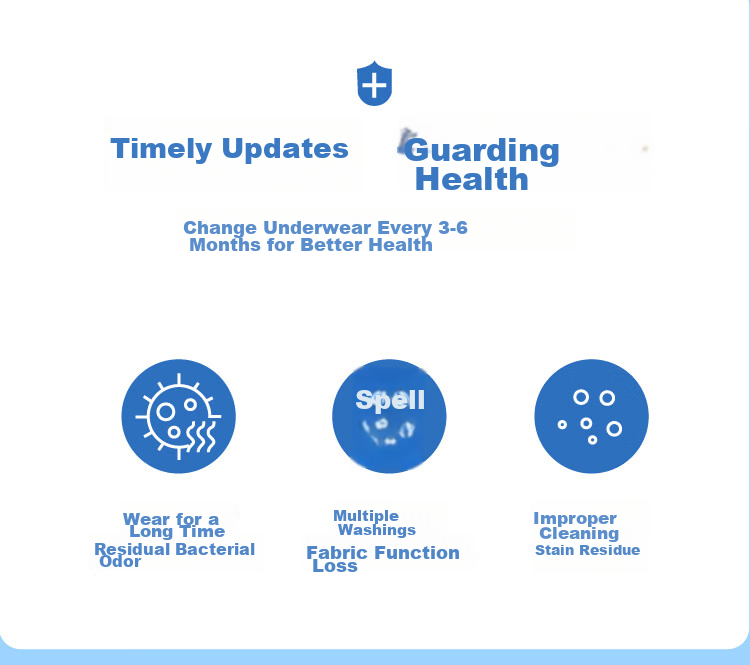 Timely Updates

Guarding Health

Change Underwear Every 3-6 Months for Better Health

Spell

Wear for a Long Time

Residual Bacterial Odor

Multiple Washings

Fabric Function Loss

Improper Cleaning

Stain Residue